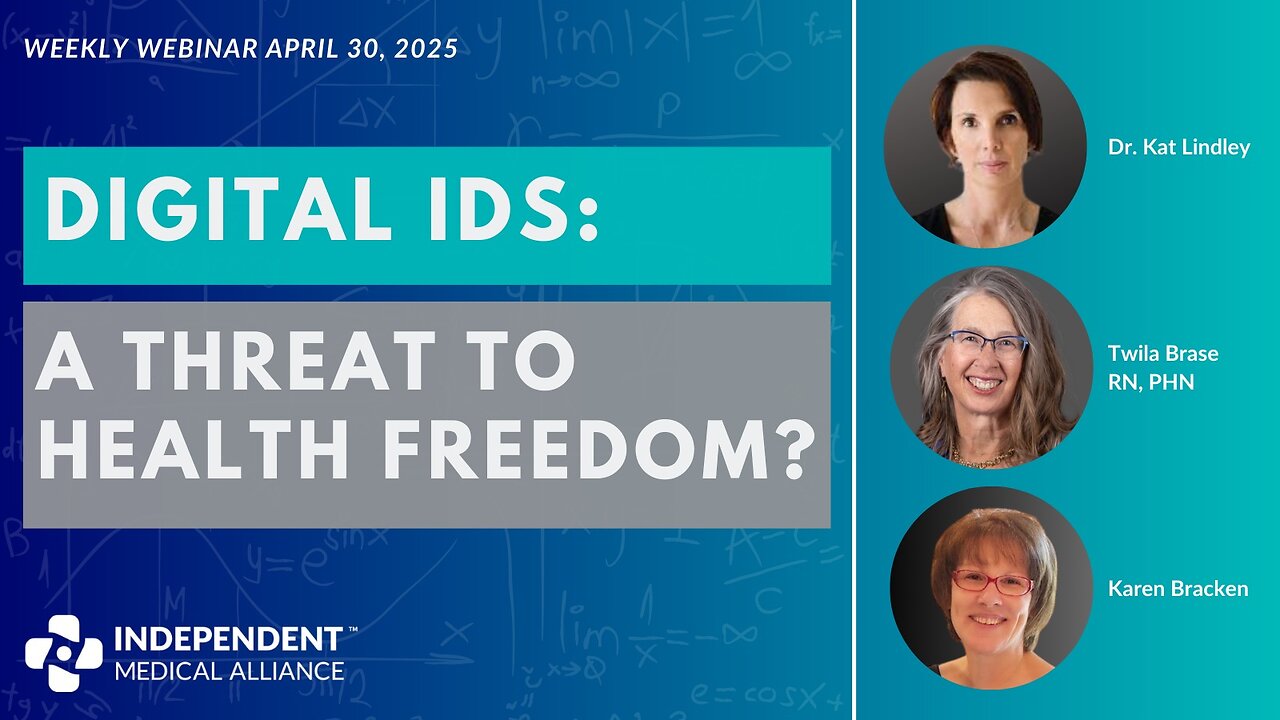 WEEKLY WEBINAR APRIL 30, 2025

DIGITAL IDS:

A THREAT TO HEALTH FREEDOM?

INDEPENDENT™
MEDICAL ALLIANCE

Dr. Kat Lindley

Twila Brase
RN, PHN

Karen Bracken